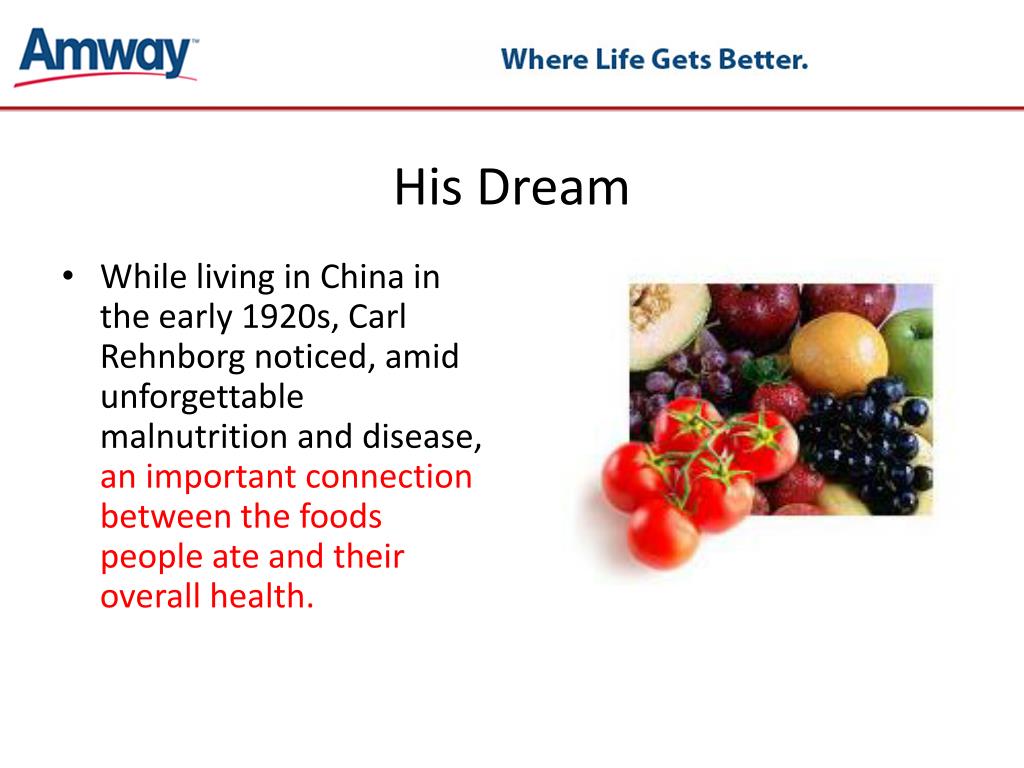 Amway™

Where Life Gets Better.

His Dream

• While living in China in the early 1920s, Carl Rehnborg noticed, amid unforgettable malnutrition and disease, an important connection between the foods people ate and their overall health.